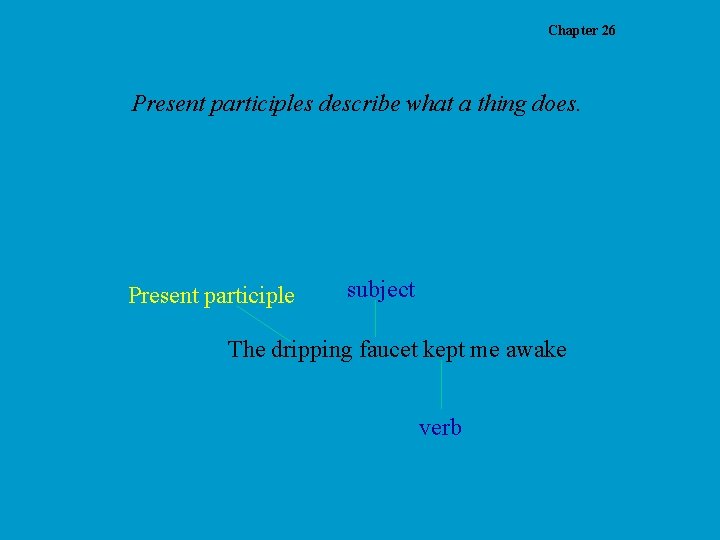 Chapter 26

Present participles describe what a thing does.

Present participle

subject

The dripping faucet kept me awake

verb